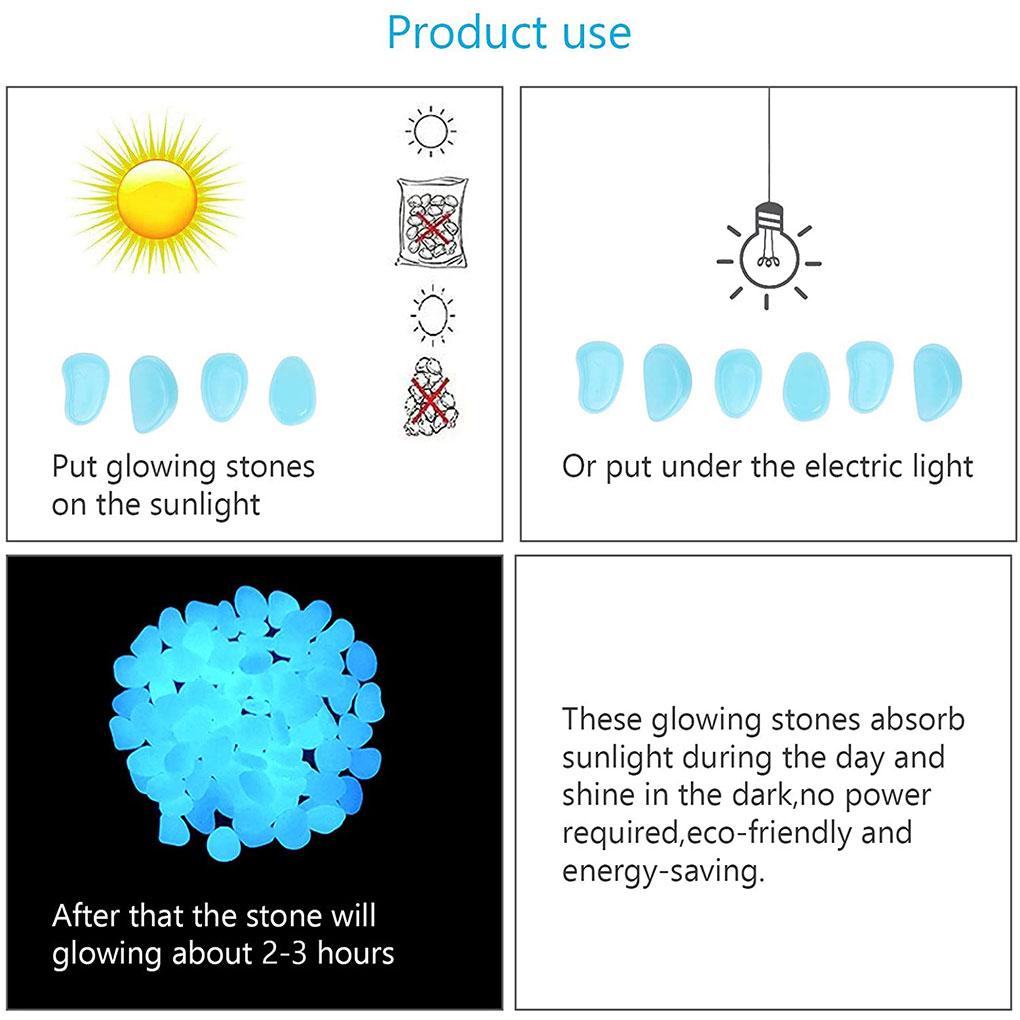 Product use

Put glowing stones on the sunlight

Or put under the electric light

After that the stone will glowing about 2-3 hours

These glowing stones absorb sunlight during the day and shine in the dark,no power required,eco-friendly and energy-saving.